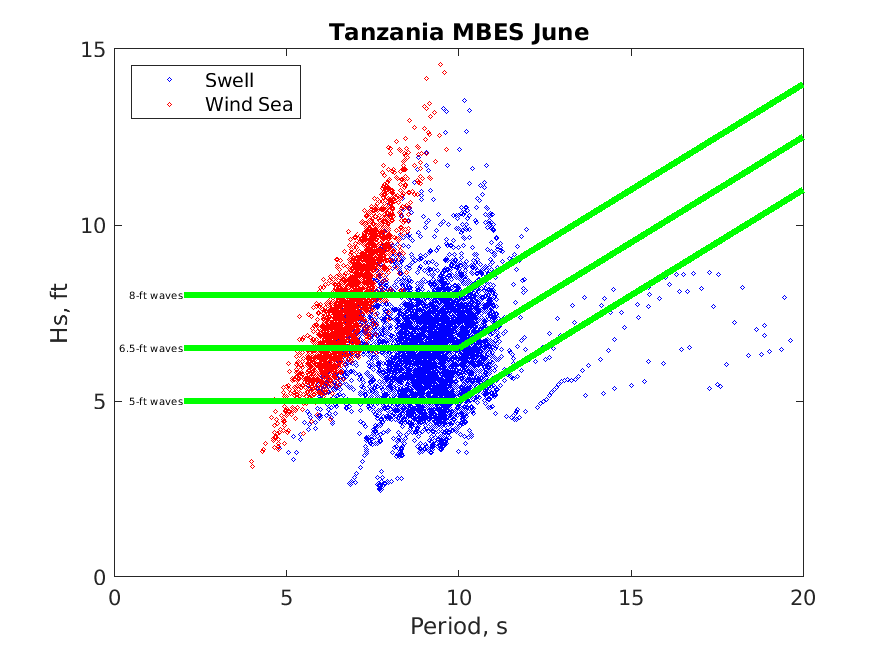 Tanzania MBES June

Swell
Wind Sea

Hs, ft

15
10
5
0

8-ft waves
6.5-ft waves
5-ft waves

0
5
10
15
20

Period, s